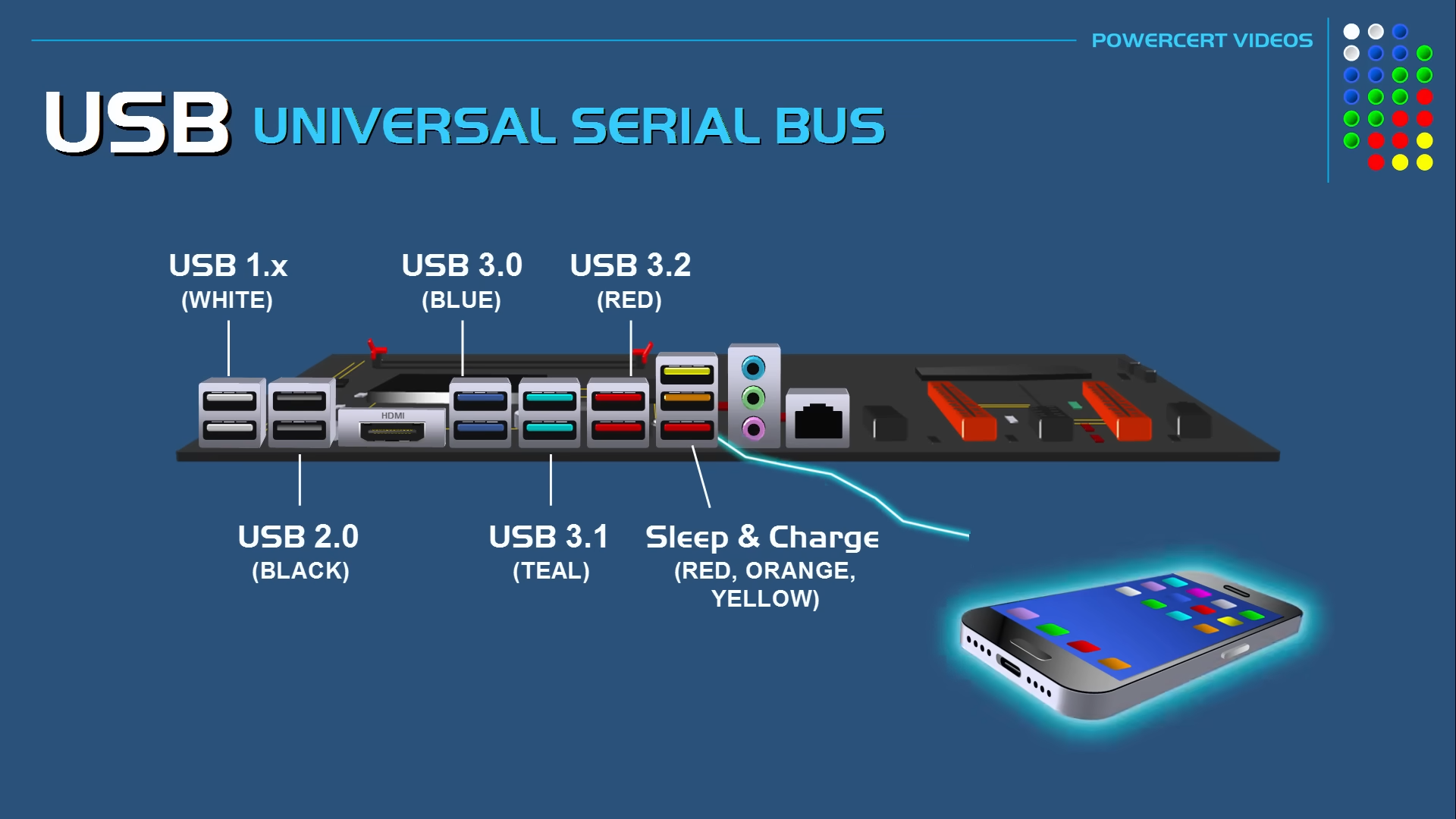 POWERCERT VIDEOS

USB UNIVERSAL SERIAL BUS

USB 1.x
(WHITE)

USB 3.0
(BLUE)

USB 3.2
(RED)

HDMI

USB 2.0
(BLACK)

USB 3.1
(TEAL)

Sleep & Charge
(RED, ORANGE, YELLOW)